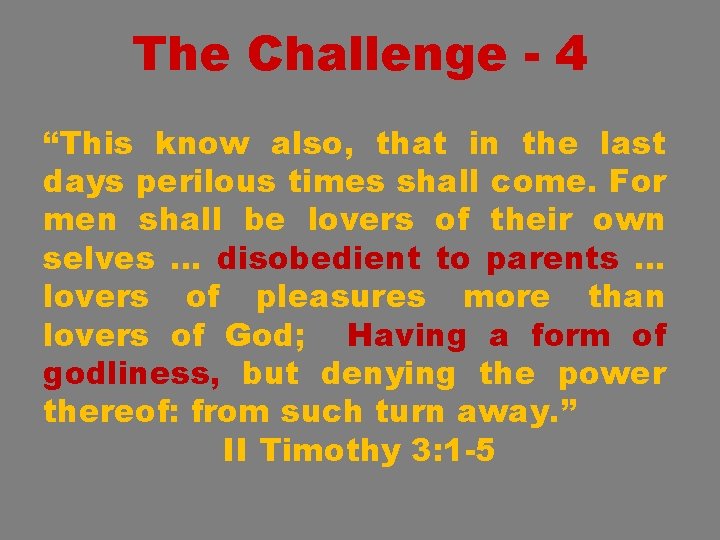 The Challenge - 4

“This know also, that in the last days perilous times shall come. For men shall be lovers of their own selves … disobedient to parents … lovers of pleasures more than lovers of God; Having a form of godliness, but denying the power thereof: from such turn away.”

II Timothy 3:1-5